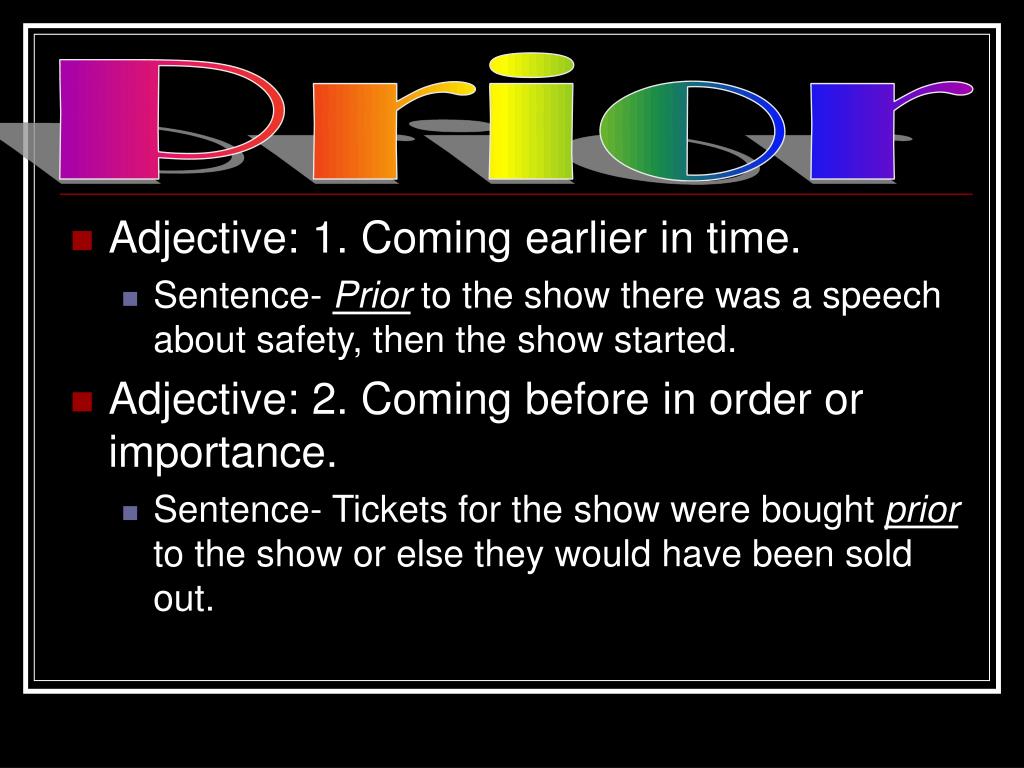 Prior

Adjective: 1. Coming earlier in time.

Sentence- Prior to the show there was a speech about safety, then the show started.

Adjective: 2. Coming before in order or importance.

Sentence- Tickets for the show were bought prior to the show or else they would have been sold out.